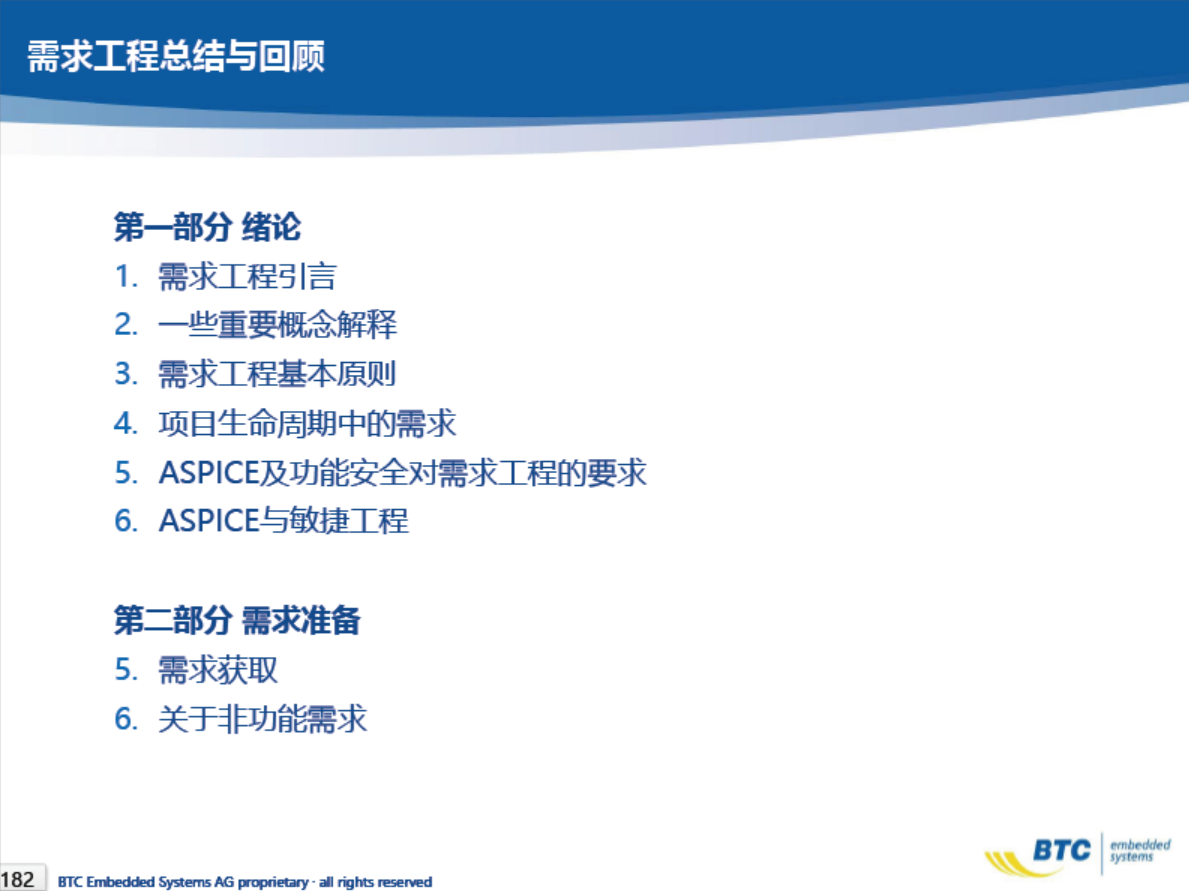 需求工程总结与回顾

第一部分 绪论
1. 需求工程引言
2. 一些重要概念解释
3. 需求工程基本原则
4. 项目生命周期中的需求
5. ASPICE及功能安全对需求工程的要求
6. ASPICE与敏捷工程

第二部分 需求准备
5. 需求获取
6. 关于非功能需求

182 BTC Embedded Systems AG proprietary · all rights reserved

BTC embedded systems